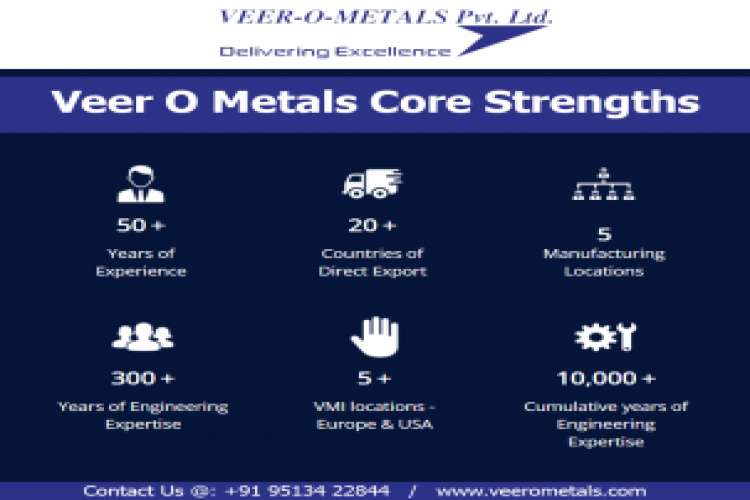 VEER-O-METALS Pvt. Ltd.

Delivering Excellence

Veer O Metals Core Strengths

50 +
Years of Experience

20 +
Countries of Direct Export

5
Manufacturing Locations

300 +
Years of Engineering Expertise

5 +
VMI locations - Europe & USA

10,000 +
Cumulative years of Engineering Expertise

Contact Us @: +91 95134 22844 / www.veerometals.com